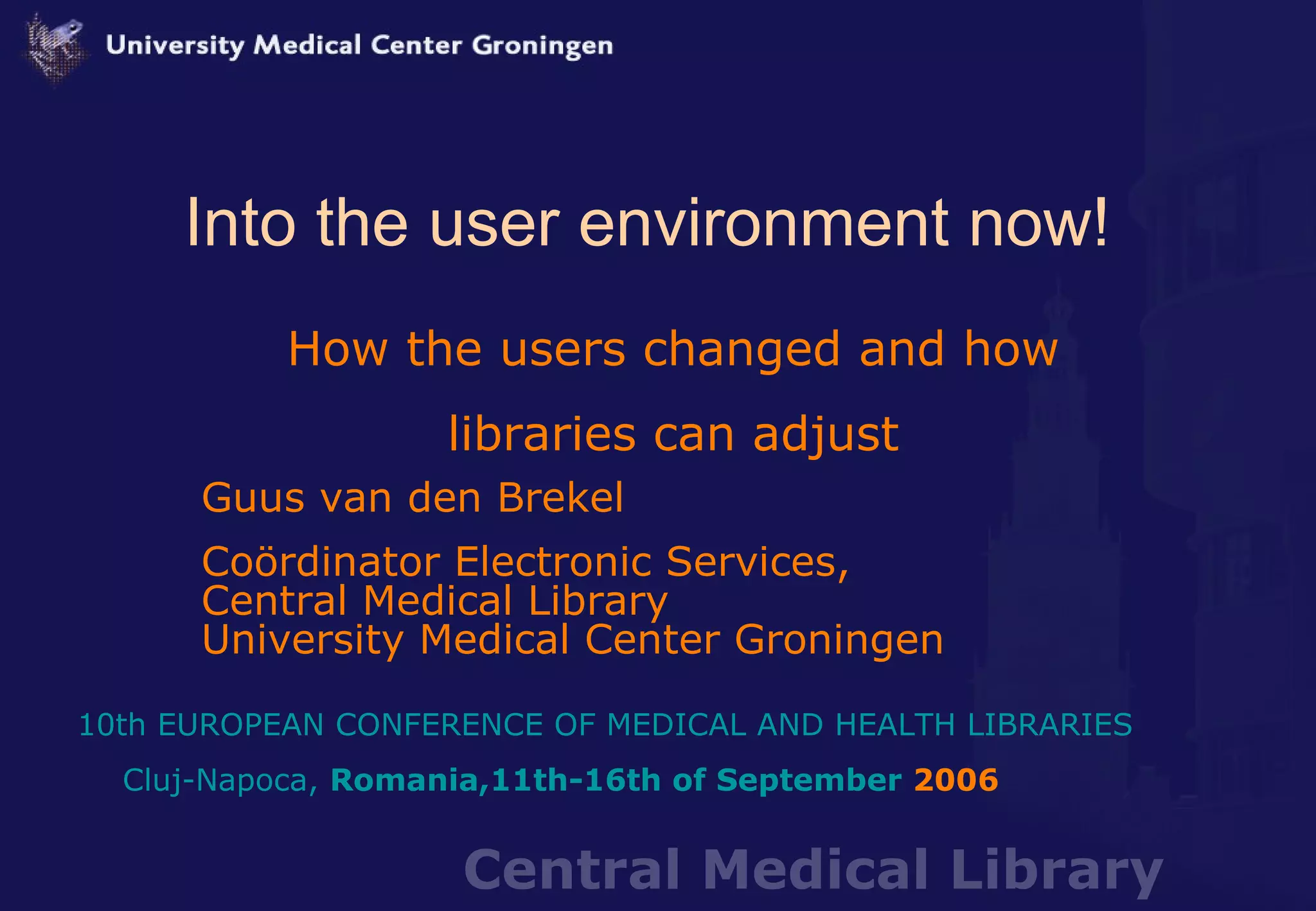 University Medical Center Groningen

Into the user environment now!

How the users changed and how libraries can adjust

Guus van den Brekel

Coördinator Electronic Services,
Central Medical Library
University Medical Center Groningen

10th EUROPEAN CONFERENCE OF MEDICAL AND HEALTH LIBRARIES

Cluj-Napoca, Romania,11th-16th of September 2006

Central Medical Library